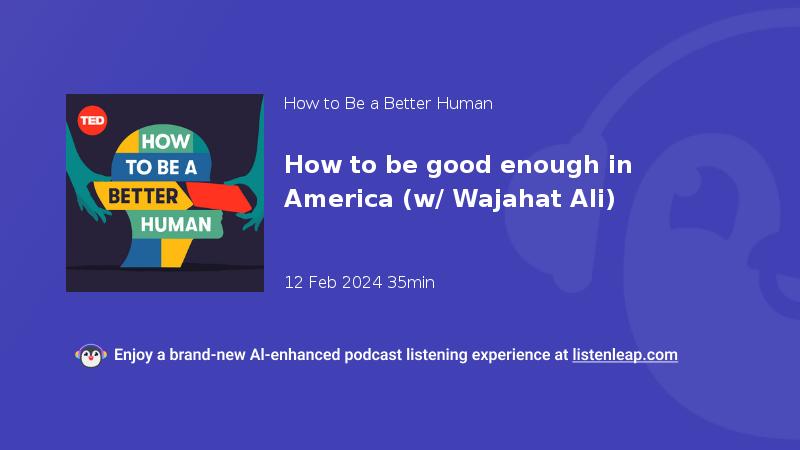 TED

HOW TO BE A BETTER HUMAN

How to Be a Better Human

How to be good enough in America (w/ Wajahat Ali)

12 Feb 2024 35min

Enjoy a brand-new AI-enhanced podcast listening experience at listenleap.com